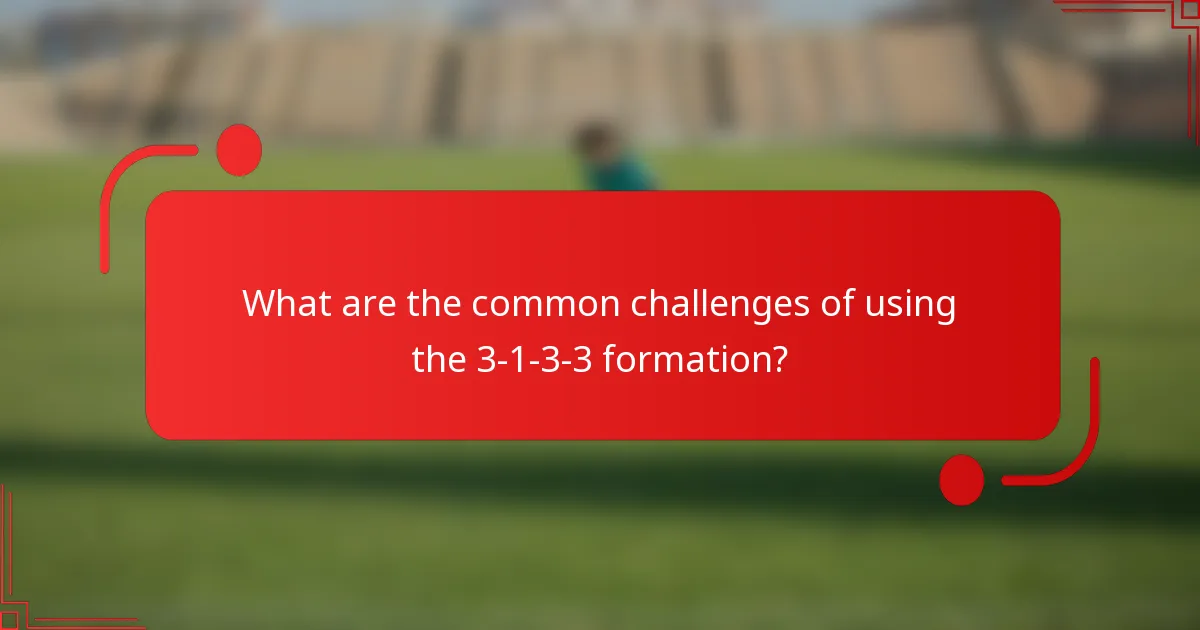 What are the common challenges of using the 3-1-3-3 formation?